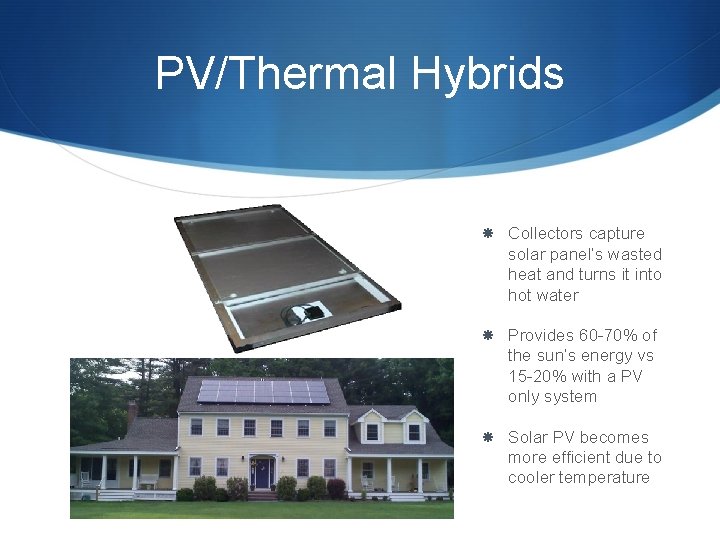 PV/Thermal Hybrids

Collectors capture solar panel's wasted heat and turns it into hot water

Provides 60-70% of the sun's energy vs 15-20% with a PV only system

Solar PV becomes more efficient due to cooler temperature